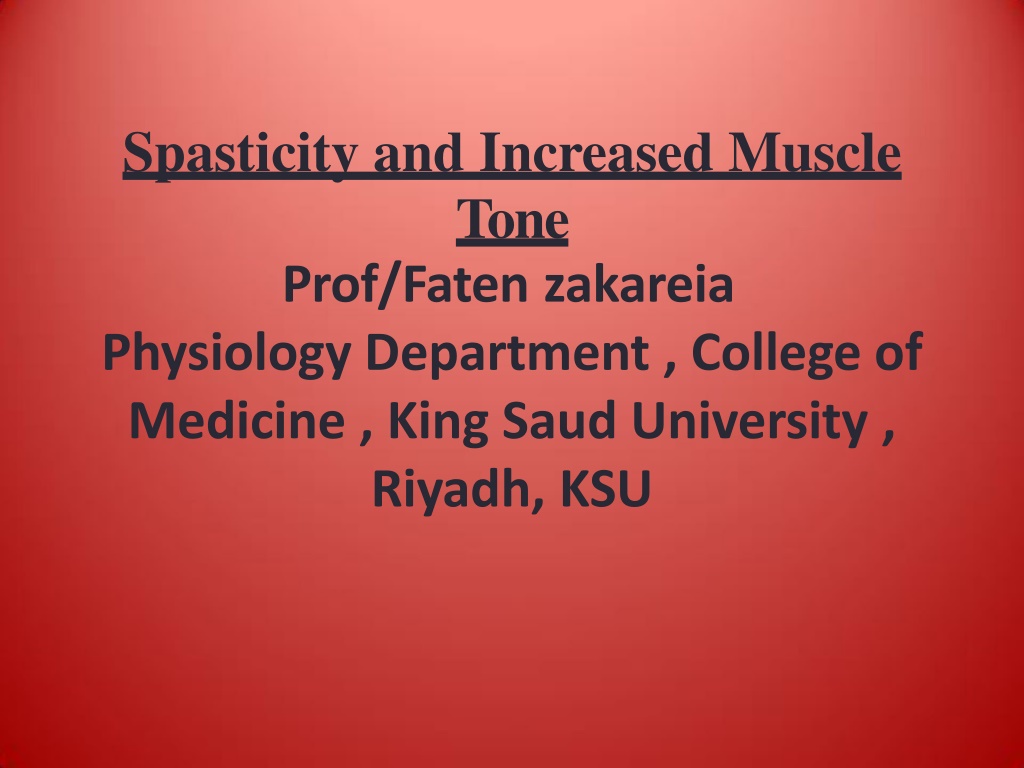 Spasticity and Increased Muscle Tone

Prof/Faten zakareia
Physiology Department , College of Medicine , King Saud University , Riyadh, KSU